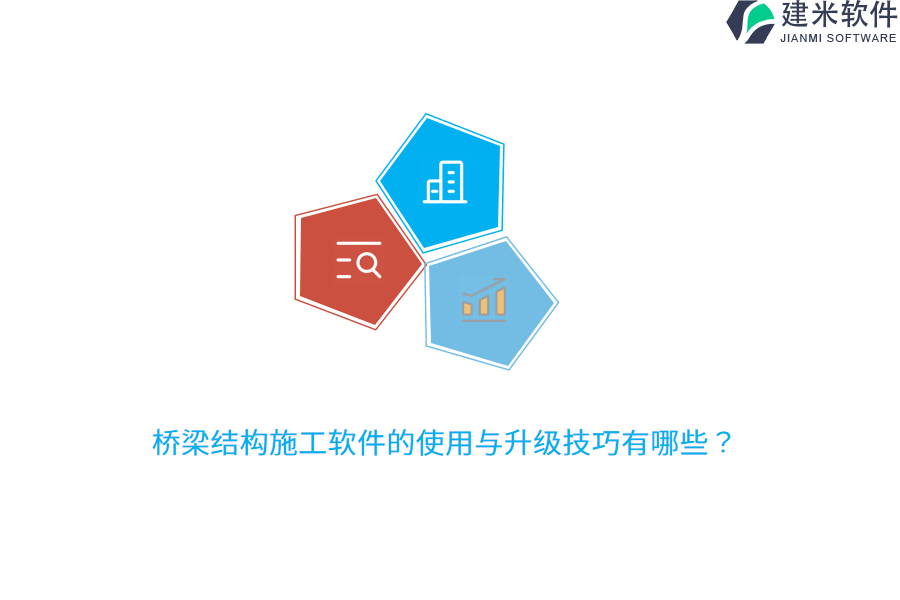 建米软件
JIANMI SOFTWARE

桥梁结构施工软件的使用与升级技巧有哪些？